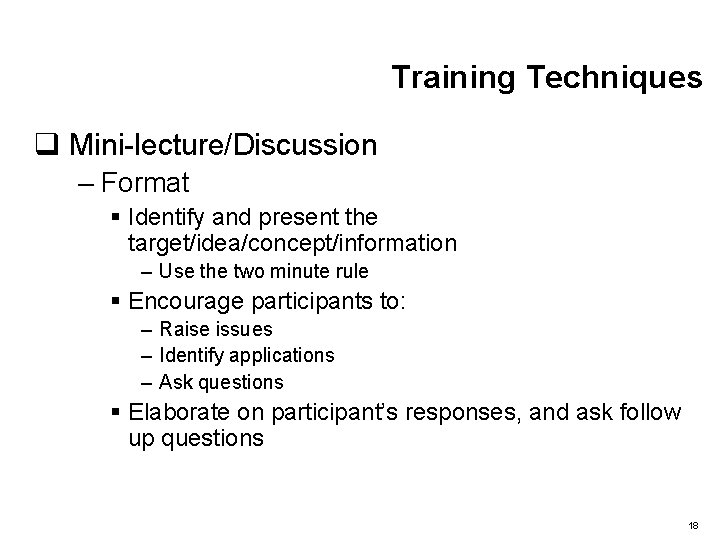 Training Techniques

❑ Mini-lecture/Discussion

– Format

▪ Identify and present the target/idea/concept/information

– Use the two minute rule

▪ Encourage participants to:

– Raise issues

– Identify applications

– Ask questions

▪ Elaborate on participant's responses, and ask follow up questions

18